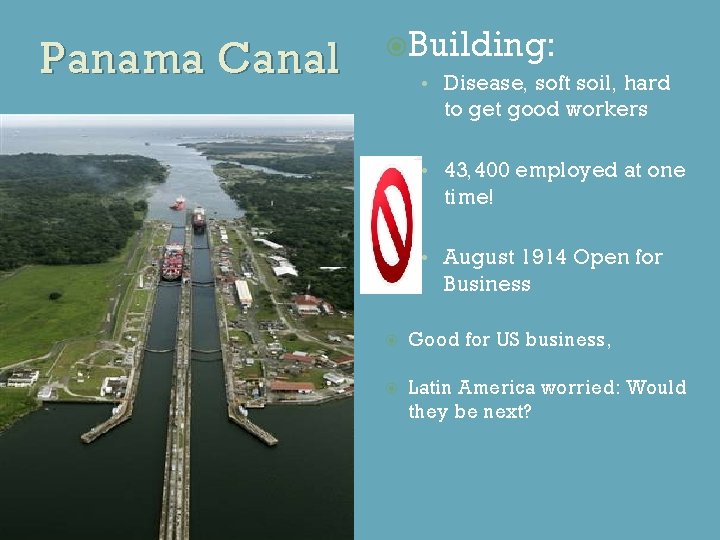 Panama Canal

Building:

Disease, soft soil, hard to get good workers

43,400 employed at one time!

August 1914 Open for Business

Good for US business,

Latin America worried: Would they be next?